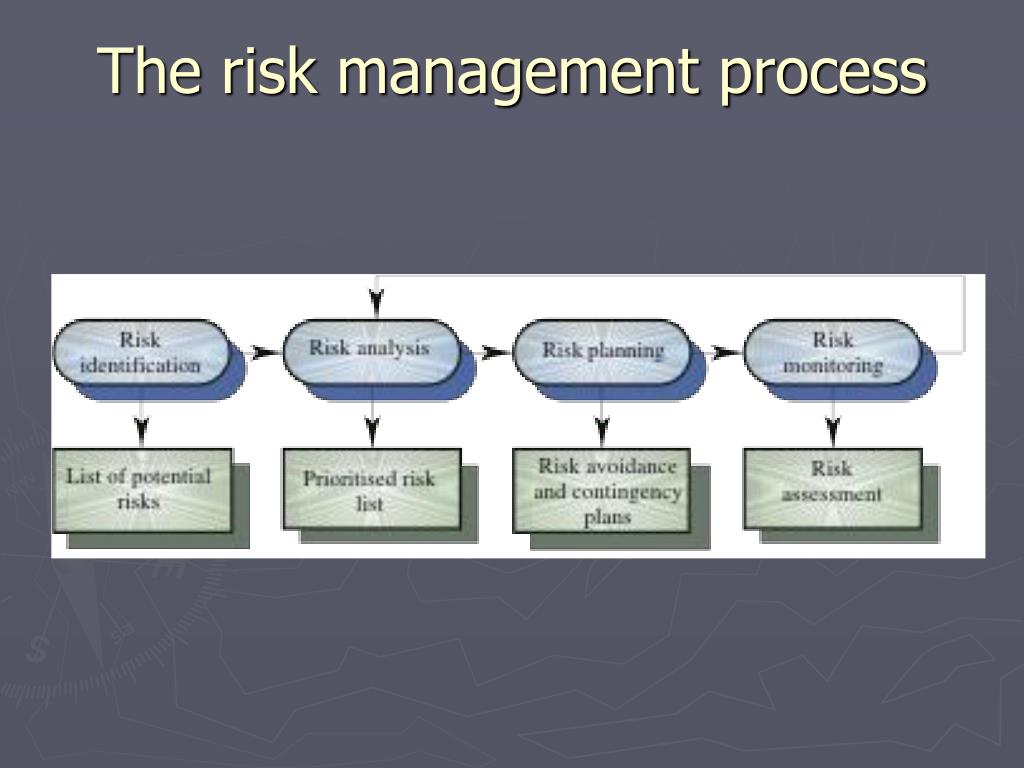 The risk management process

Risk identification

Risk analysis

Risk planning

Risk monitoring

List of potential risks

Prioritised risk list

Risk avoidance and contingency plans

Risk assessment